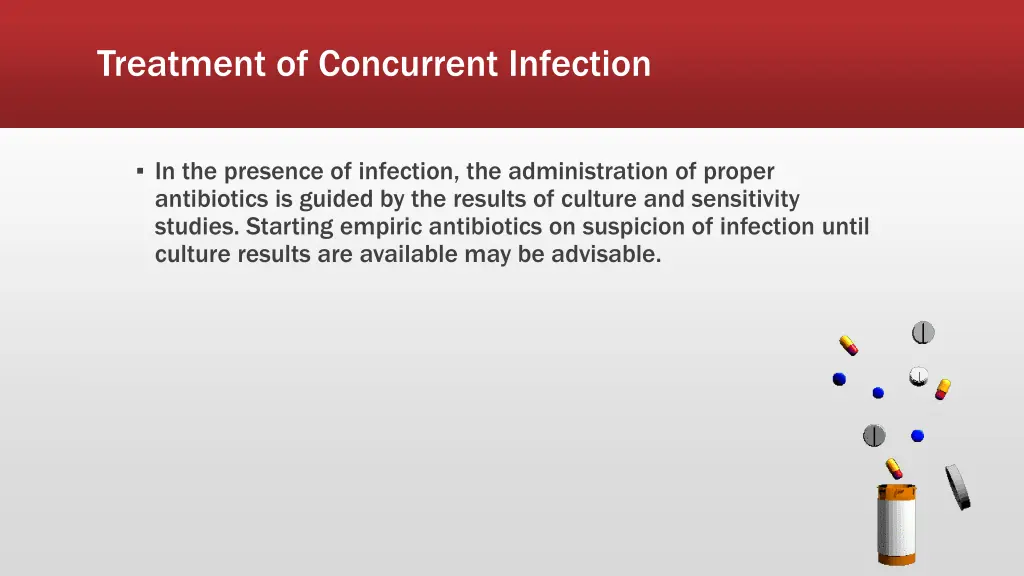 Treatment of Concurrent Infection

▪ In the presence of infection, the administration of proper antibiotics is guided by the results of culture and sensitivity studies. Starting empiric antibiotics on suspicion of infection until culture results are available may be advisable.